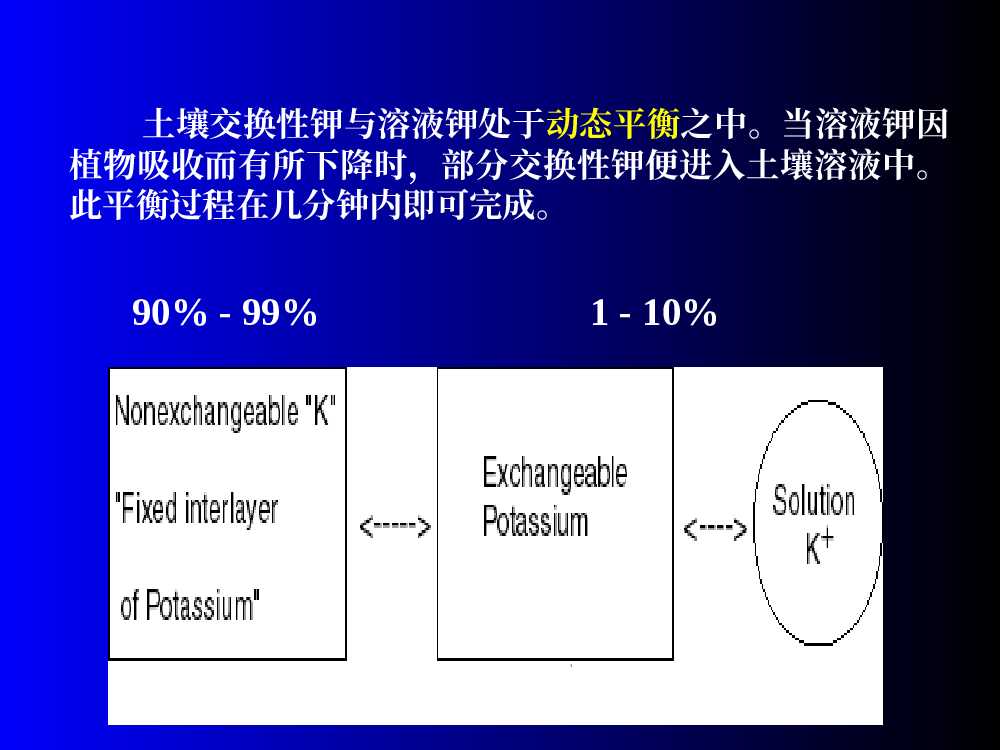 土壤交换性钾与溶液钾处于动态平衡之中。当溶液钾因植物吸收而有所下降时，部分交换性钾便进入土壤溶液中。此平衡过程在几分钟内即可完成。

90% - 99%

1 - 10%

Nonexchangeable "K"

"Fixed interlayer

of Potassium"

<----->

Exchangeable Potassium

<---->

Solution $K^+$